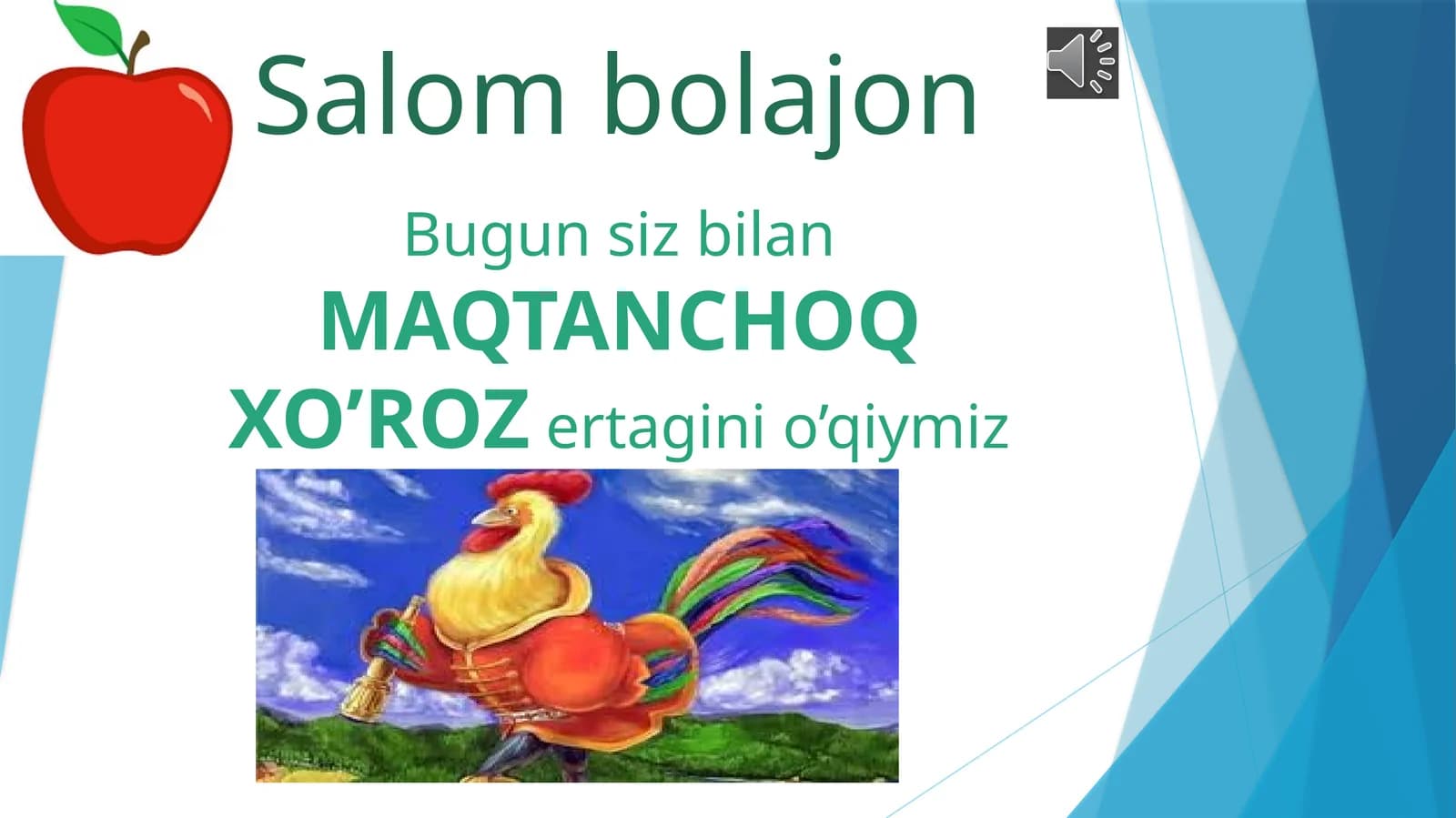 Salom bolajon

Bugun siz bilan
MAQTANCHOQ XO’ROZ ertagini o’qiymiz